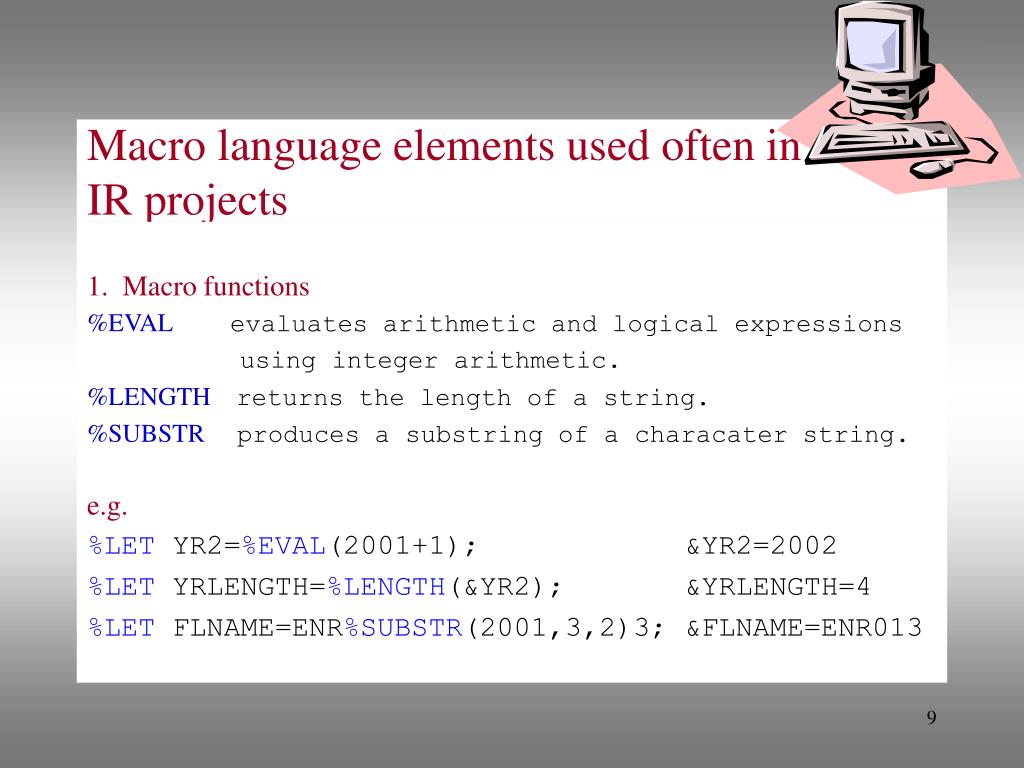 Macro language elements used often in IR projects

1. Macro functions

%EVAL evaluates arithmetic and logical expressions using integer arithmetic.

%LENGTH returns the length of a string.

%SUBSTR produces a substring of a characater string.

e.g.

%LET YR2=%EVAL(2001+1); &YR2=2002

%LET YRLENGTH=%LENGTH(&YR2); &YRLENGTH=4

%LET FLNAME=ENR%SUBSTR(2001,3,2)3; &FLNAME=ENR013

9